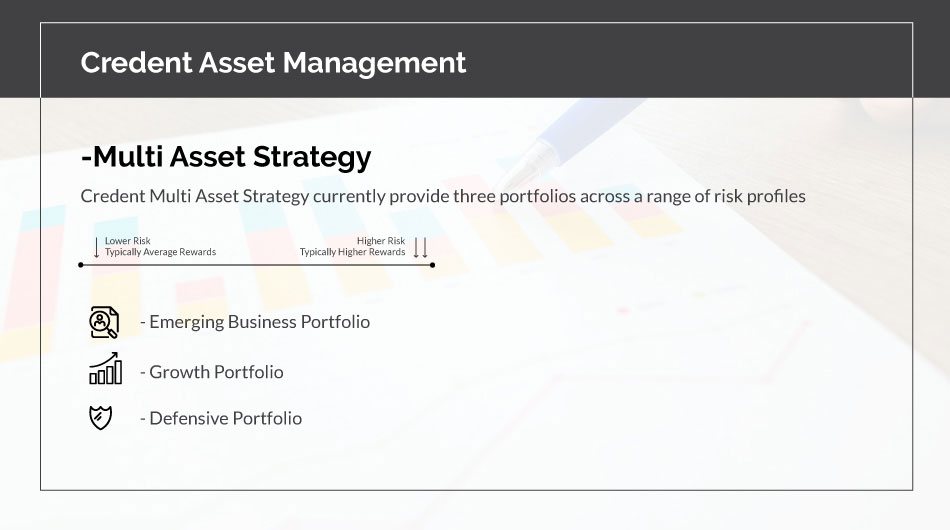 Credent Asset Management

-Multi Asset Strategy

Credent Multi Asset Strategy currently provide three portfolios across a range of risk profiles

Lower Risk
Typically Average Rewards

Higher Risk
Typically Higher Rewards

- Emerging Business Portfolio

- Growth Portfolio

- Defensive Portfolio